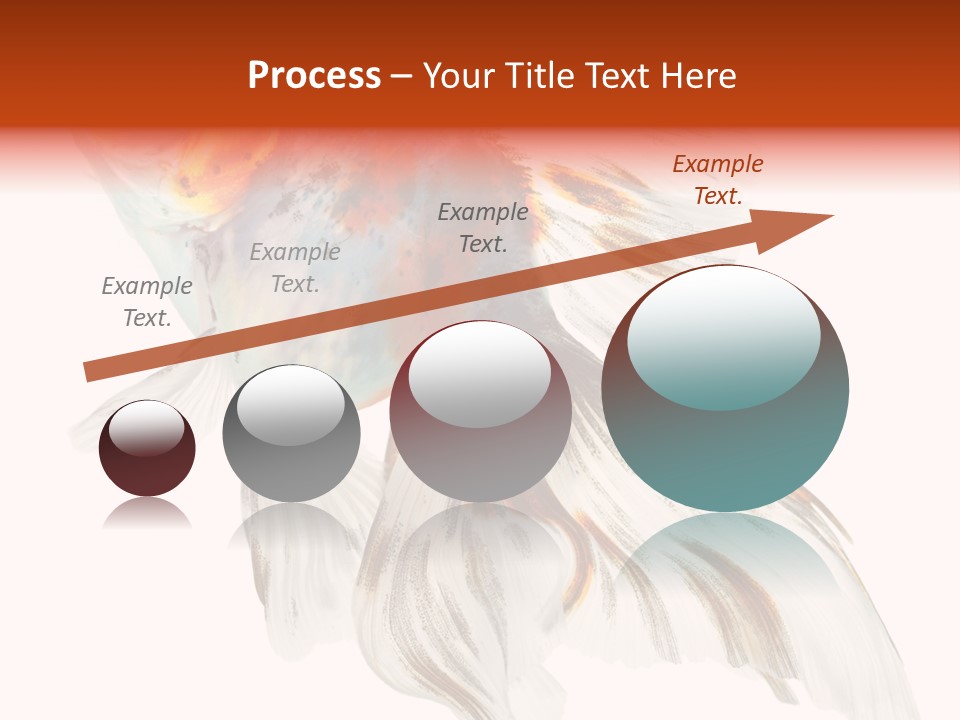 Process – Your Title Text Here

Example Text.

Example Text.

Example Text.

Example Text.